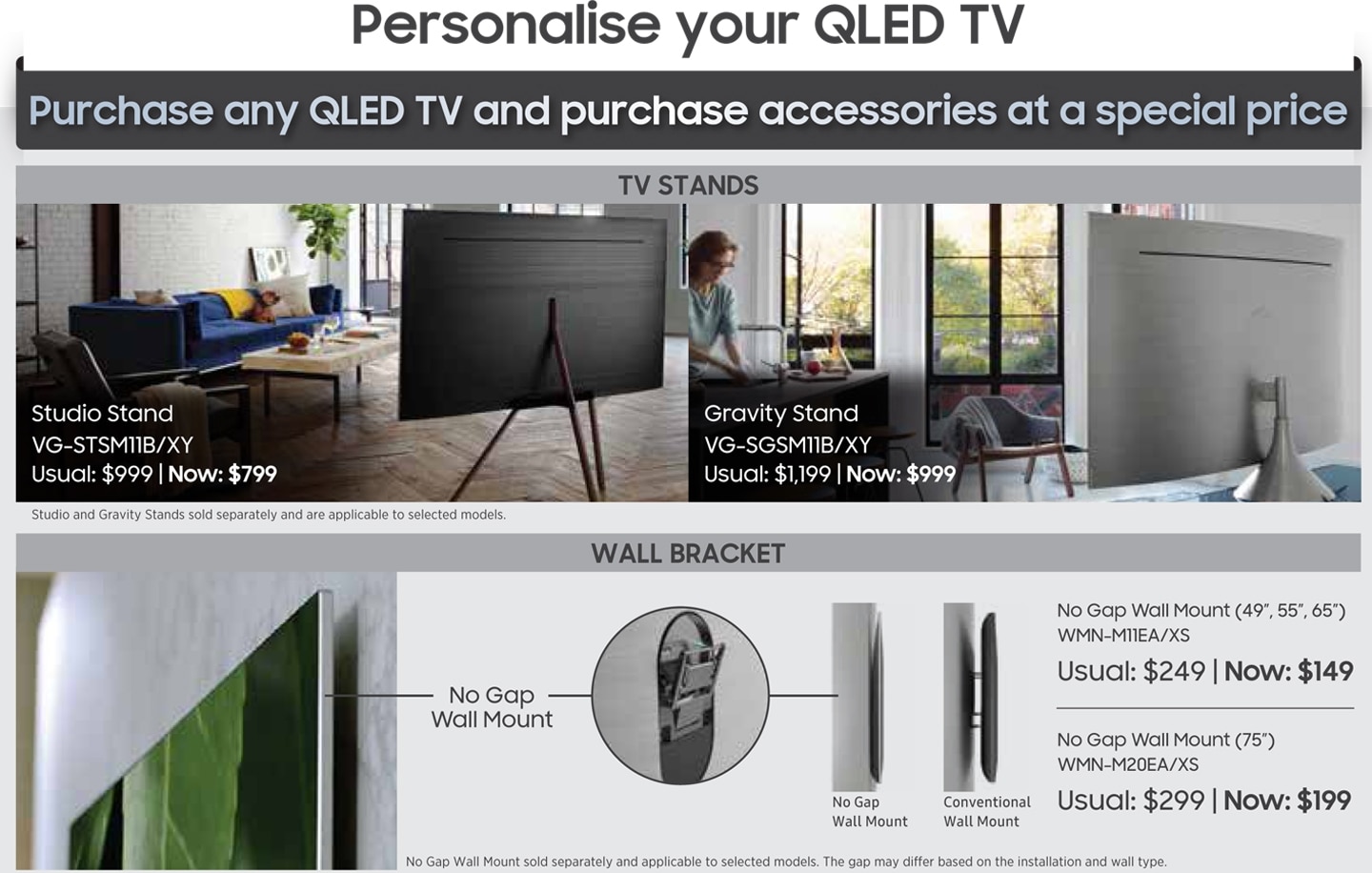 Personalise your QLED TV

Purchase any QLED TV and purchase accessories at a special price

TV STANDS

Studio Stand
VG-STSM11B/XY
Usual: $999 | Now: $799

Gravity Stand
VG-SGSM11B/XY
Usual: $1,199 | Now: $999

Studio and Gravity Stands sold separately and are applicable to selected models.

WALL BRACKET

No Gap Wall Mount

No Gap Wall Mount

Conventional Wall Mount

No Gap Wall Mount (49", 55", 65")
WMN-M11EA/XS
Usual: $249 | Now: $149

No Gap Wall Mount (75")
WMN-M20EA/XS
Usual: $299 | Now: $199

No Gap Wall Mount sold separately and applicable to selected models. The gap may differ based on the installation and wall type.